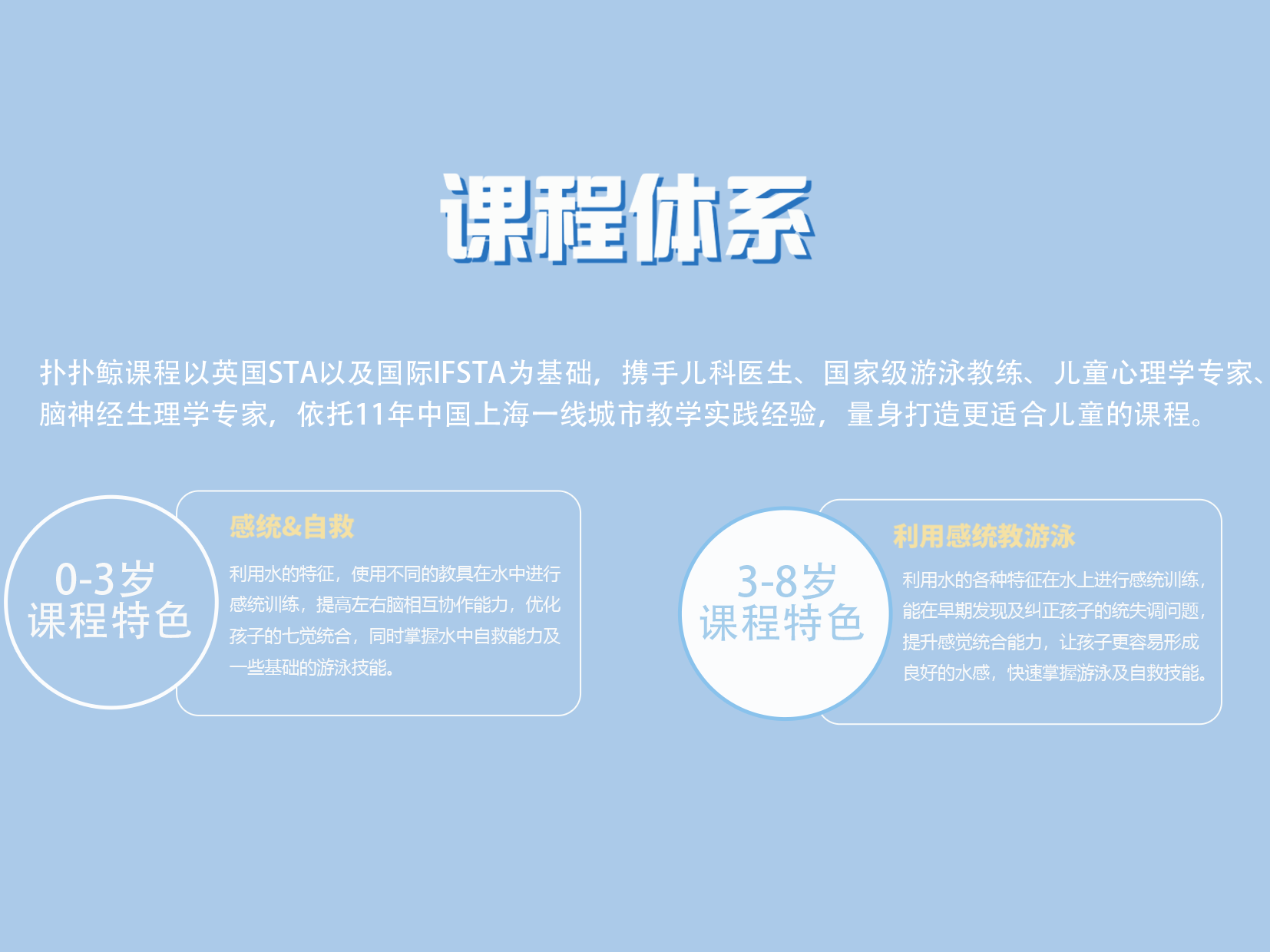 课程体系

扑扑鲸课程以英国STA以及国际IFSTA为基础，携手儿科医生、国家级游泳教练、儿童心理学专家、脑神经生理学专家，依托11年中国上海一线城市教学实践经验，量身打造更适合儿童的课程。

0-3岁
课程特色

感统&自救

利用水的特征，使用不同的教具在水中进行感统训练，提高左右脑相互协作能力，优化孩子的七觉统合，同时掌握水中自救能力及一些基础的游泳技能。

3-8岁
课程特色

利用感统教游泳

利用水的各种特征在水上进行感统训练，能在早期发现及纠正孩子的统失调问题，提升感觉统合能力，让孩子更容易形成良好的水感，快速掌握游泳及自救技能。